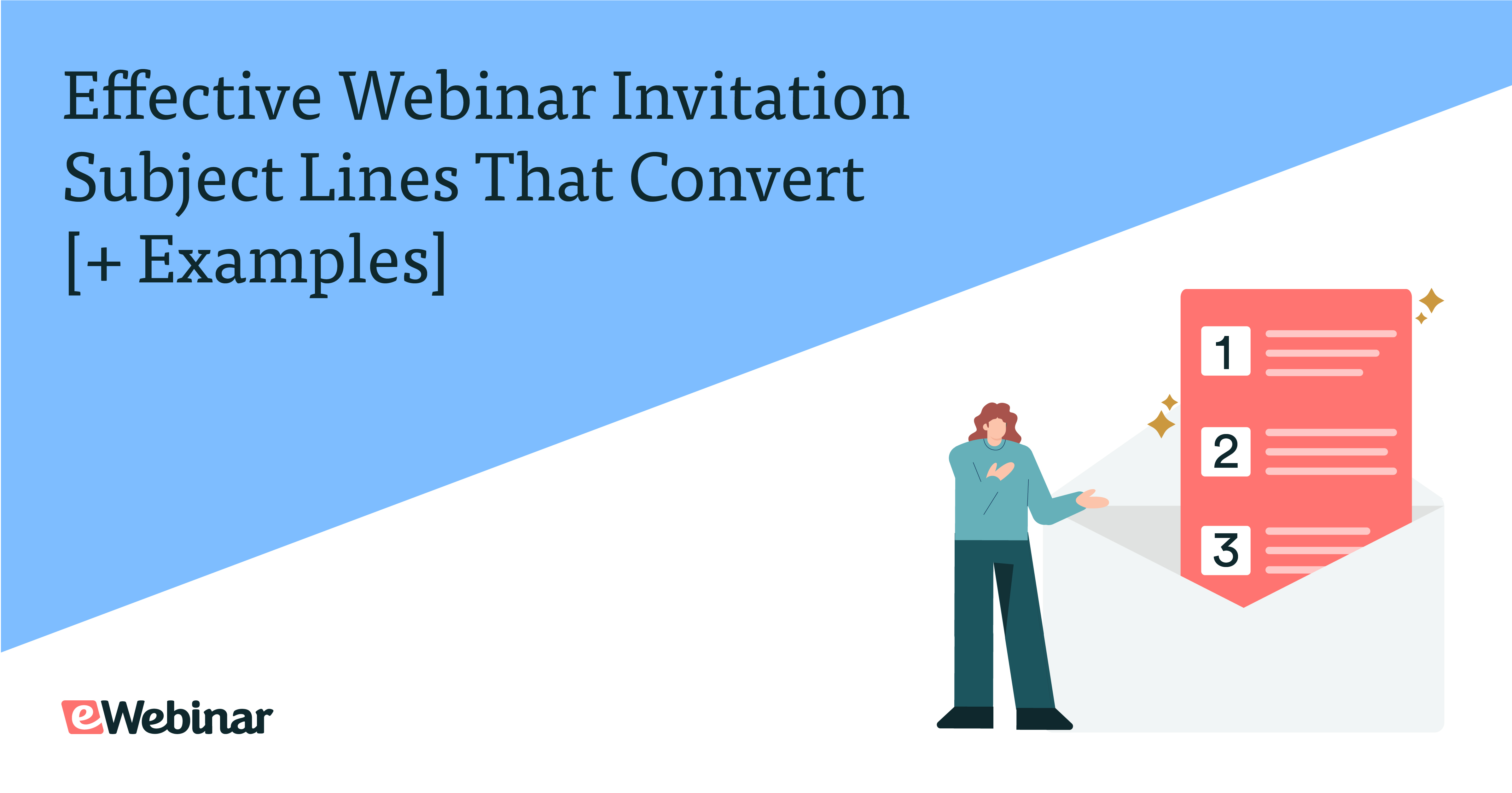 Effective Webinar Invitation Subject Lines That Convert [+ Examples]

1

2

3

eWebinar